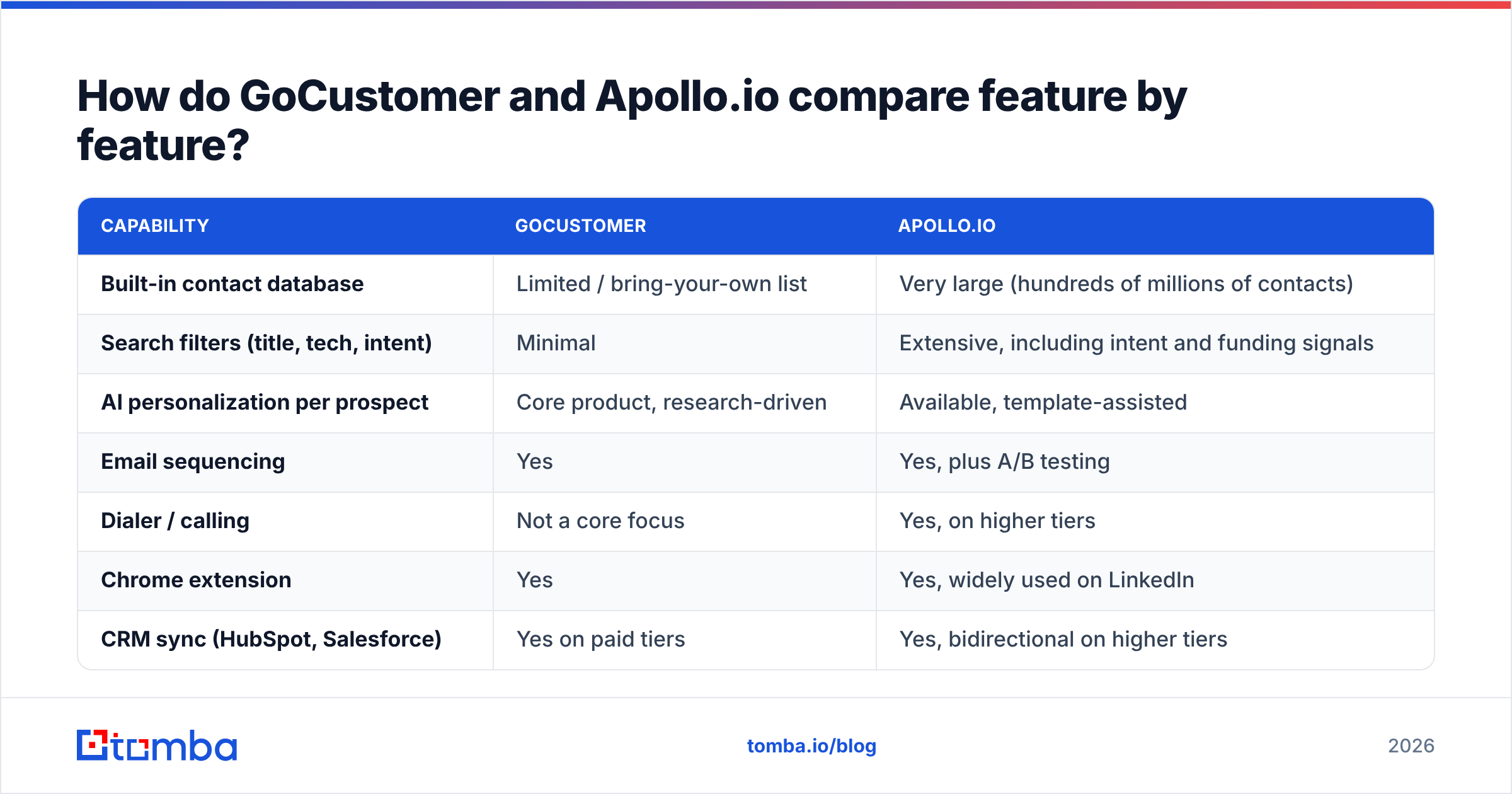 How do GoCustomer and Apollo.io compare feature by feature?

| CAPABILITY | GOCUSTOMER | APOLLO.IO |
|---|---|---|
| Built-in contact database | Limited / bring-your-own list | Very large (hundreds of millions of contacts) |
| Search filters (title, tech, intent) | Minimal | Extensive, including intent and funding signals |
| AI personalization per prospect | Core product, research-driven | Available, template-assisted |
| Email sequencing | Yes | Yes, plus A/B testing |
| Dialer / calling | Not a core focus | Yes, on higher tiers |
| Chrome extension | Yes | Yes, widely used on LinkedIn |
| CRM sync (HubSpot, Salesforce) | Yes on paid tiers | Yes, bidirectional on higher tiers |

tomba

tomba.io/blog

2026